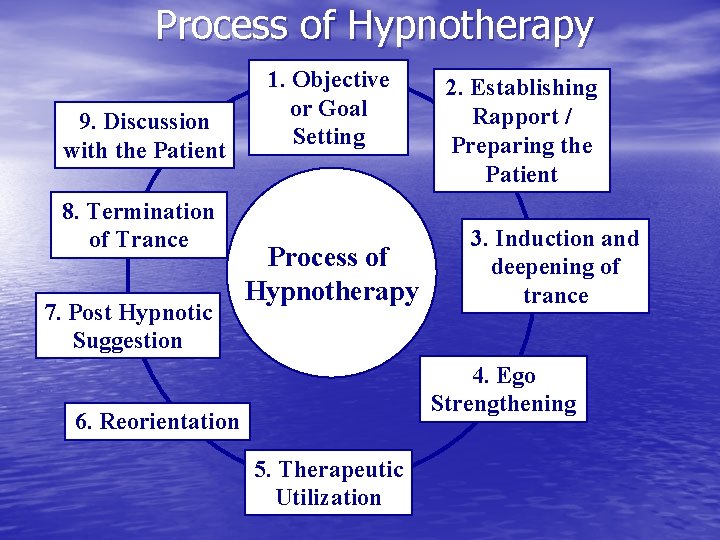 Process of Hypnotherapy

Process of Hypnotherapy

1. Objective or Goal Setting

2. Establishing Rapport / Preparing the Patient

3. Induction and deepening of trance

4. Ego Strengthening

5. Therapeutic Utilization

6. Reorientation

7. Post Hypnotic Suggestion

8. Termination of Trance

9. Discussion with the Patient